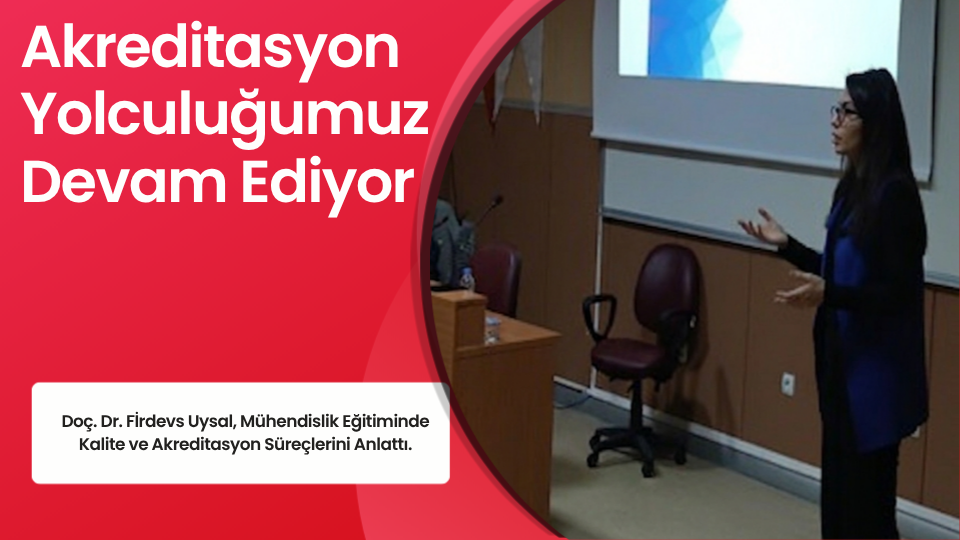 Akreditasyon Yolculuğumuz Devam Ediyor

Doç. Dr. Firdevs Uysal, Mühendislik Eğitiminde Kalite ve Akreditasyon Süreçlerini Anlattı.